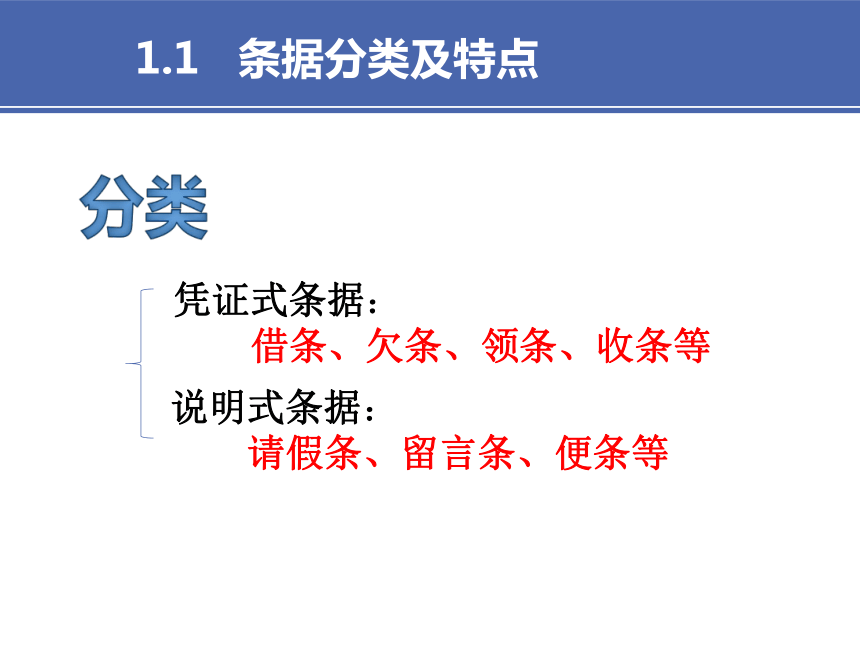 1.1 条据分类及特点

分类

凭证式条据：
借条、欠条、领条、收条等

说明式条据：
请假条、留言条、便条等